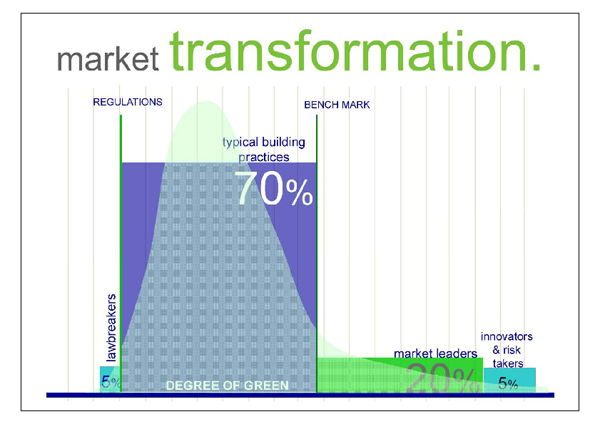 market transformation.

REGULATIONS

BENCH MARK

typical building practices

70%

lawbreakers

5%

DEGREE OF GREEN

market leaders

20%

innovators & risk takers

5%